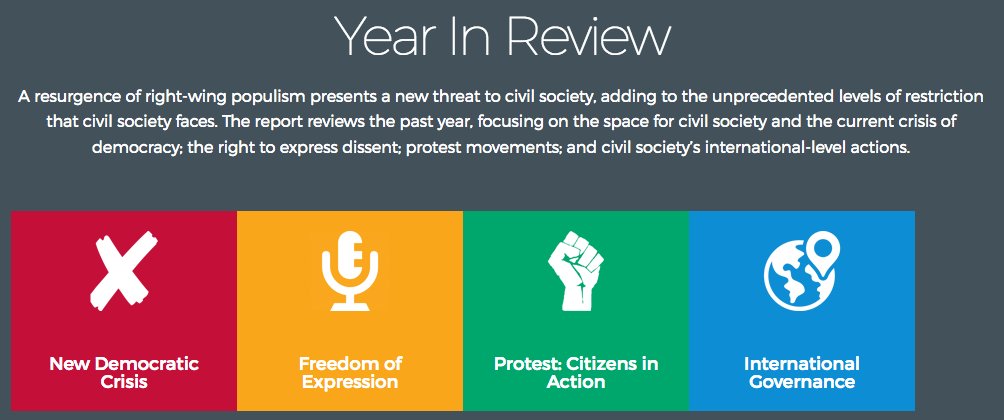 Year In Review

A resurgence of right-wing populism presents a new threat to civil society, adding to the unprecedented levels of restriction that civil society faces. The report reviews the past year, focusing on the space for civil society and the current crisis of democracy; the right to express dissent; protest movements; and civil society's international-level actions.

New Democratic Crisis

Freedom of Expression

Protest: Citizens in Action

International Governance